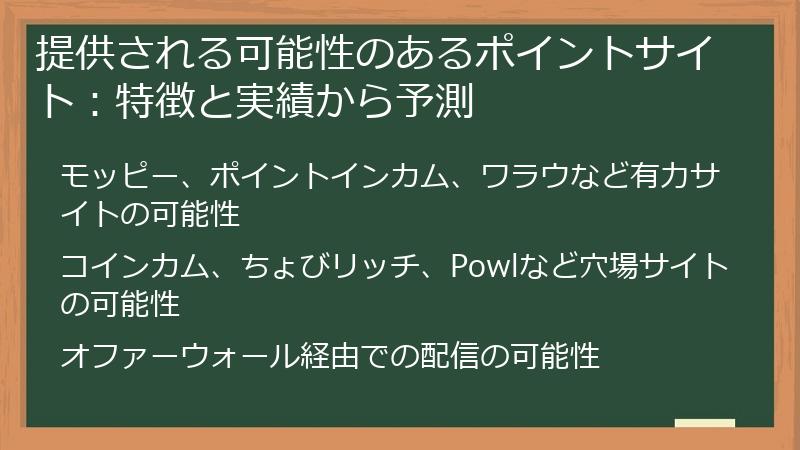 提供される可能性のあるポイントサイト：特徴と実績から予測

モッピー、ポイントインカム、ワラウなど有力サイトの可能性

コインカム、ちょびリッチ、Powlなど穴場サイトの可能性

オファーウォール経由での配信の可能性